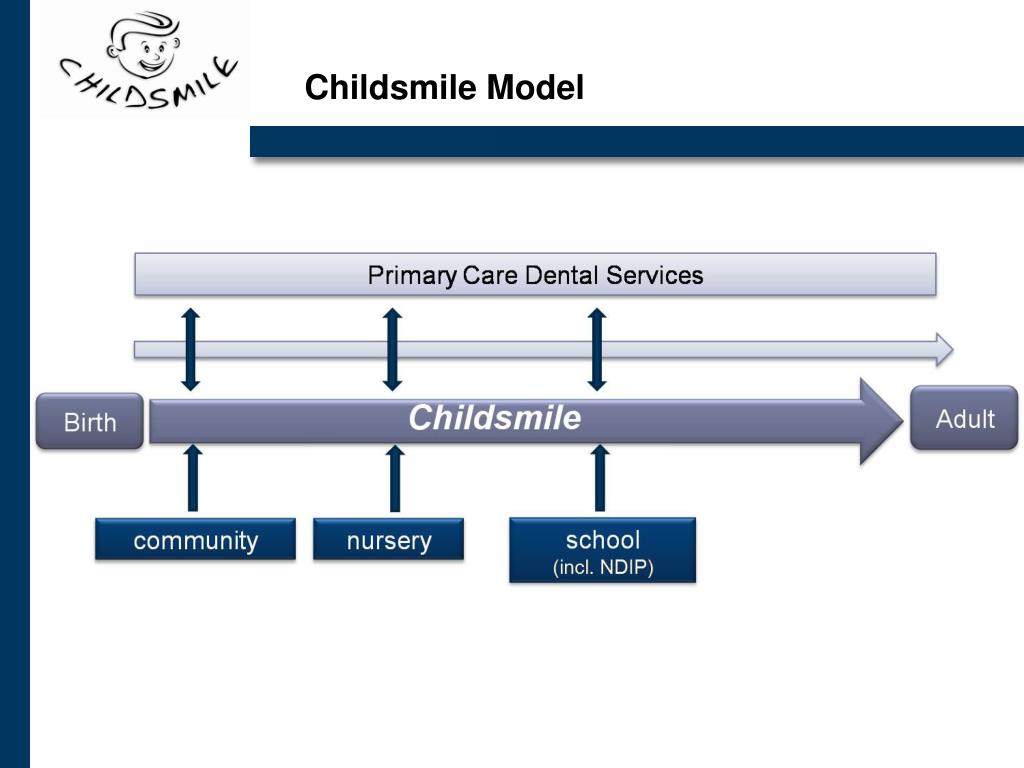 CHILDSMILE

Childsmile Model

Primary Care Dental Services

Birth

Childsmile

Adult

community

nursery

school
(incl. NDIP)